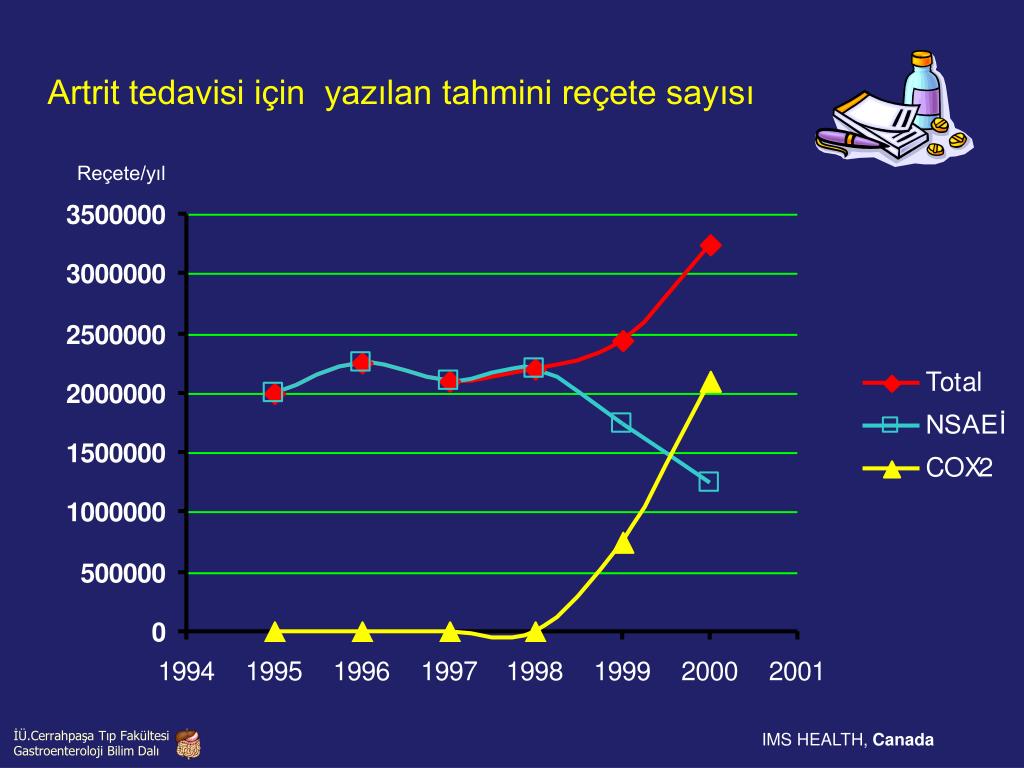 Artrit tedavisi için yazılan tahmini reçete sayısı

Reçete/yıl

3500000
3000000
2500000
2000000
1500000
1000000
500000
0

1994 1995 1996 1997 1998 1999 2000 2001

Total
NSAEİ
COX2

İÜ.Cerrahpaşa Tıp Fakültesi
Gastroenteroloji Bilim Dalı

IMS HEALTH, Canada